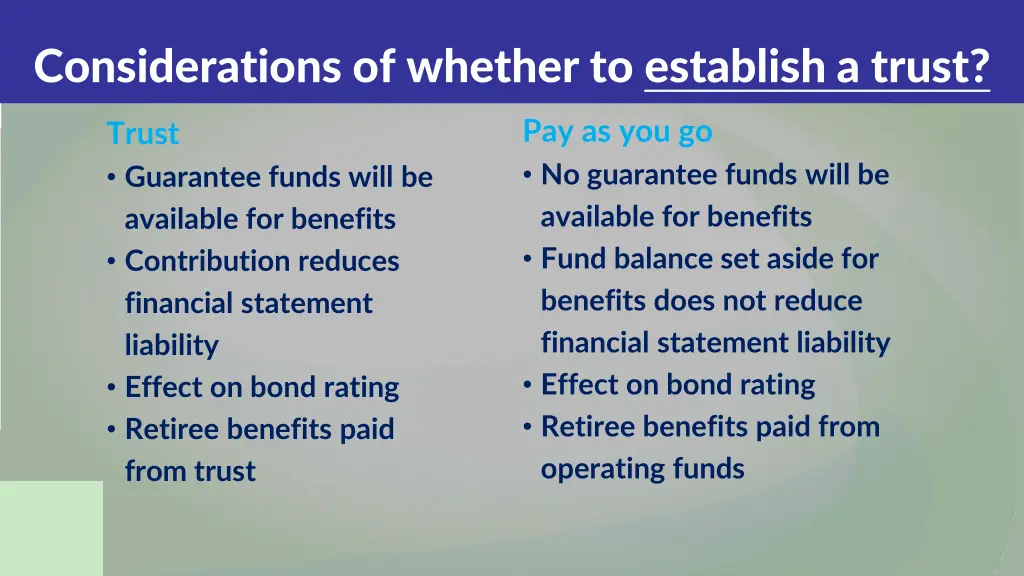 Considerations of whether to establish a trust?

Trust
• Guarantee funds will be available for benefits
• Contribution reduces financial statement liability
• Effect on bond rating
• Retiree benefits paid from trust

Pay as you go
• No guarantee funds will be available for benefits
• Fund balance set aside for benefits does not reduce financial statement liability
• Effect on bond rating
• Retiree benefits paid from operating funds